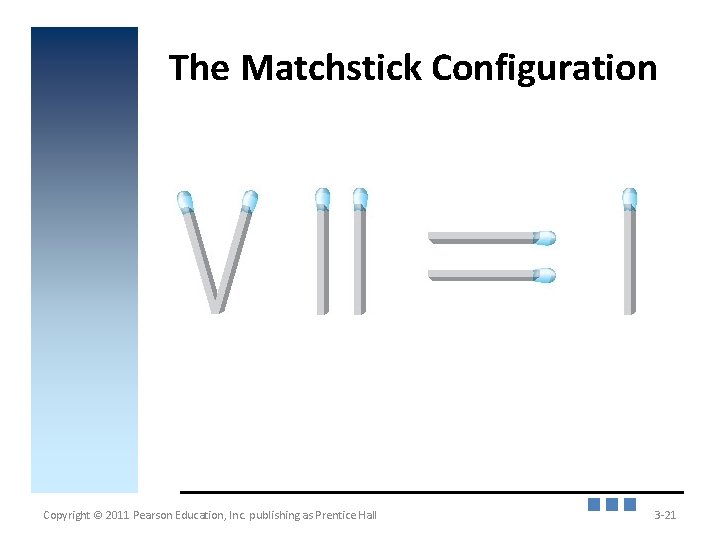 The Matchstick Configuration

VII = I

Copyright © 2011 Pearson Education, Inc. publishing as Prentice Hall

3-21